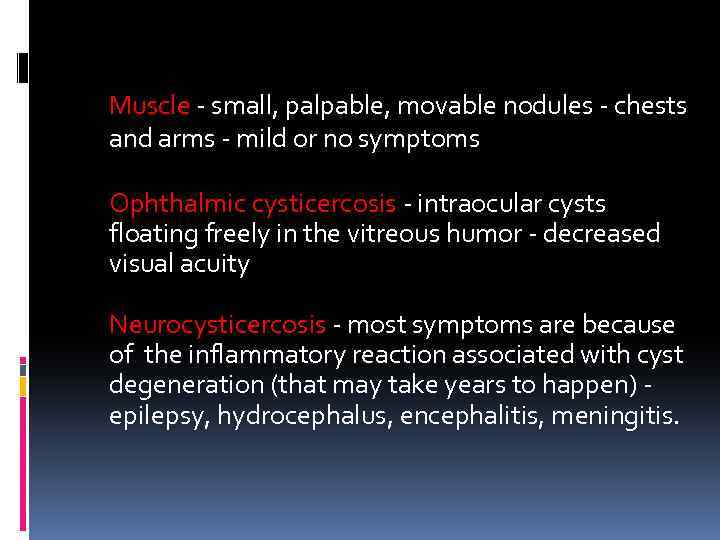 Muscle - small, palpable, movable nodules - chests and arms - mild or no symptoms

Ophthalmic cysticercosis - intraocular cysts floating freely in the vitreous humor - decreased visual acuity

Neurocysticercosis - most symptoms are because of the inflammatory reaction associated with cyst degeneration (that may take years to happen) - epilepsy, hydrocephalus, encephalitis, meningitis.